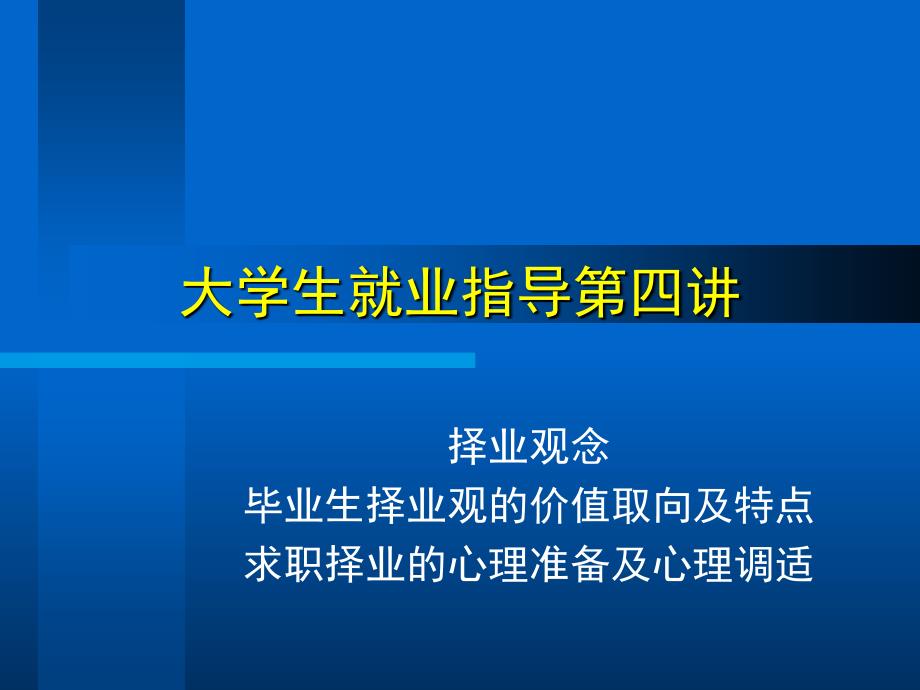 大学生就业指导第四讲

择业观念
毕业生择业观的价值取向及特点
求职择业的心理准备及心理调适